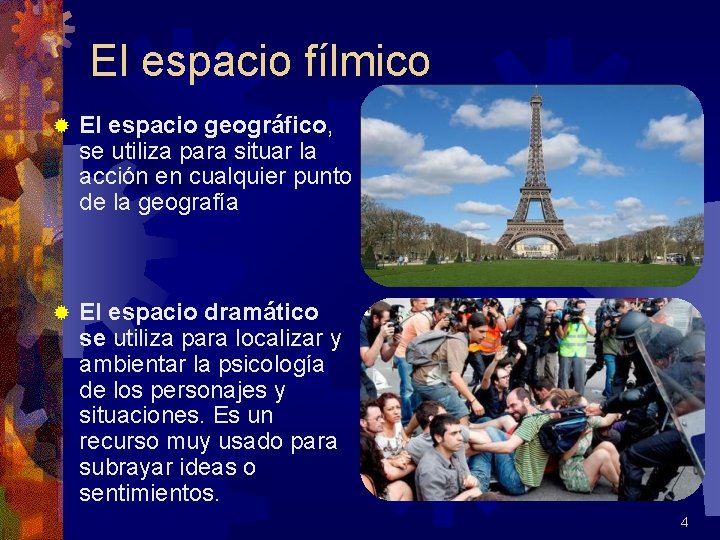 El espacio fílmico

El espacio geográfico, se utiliza para situar la acción en cualquier punto de la geografía

El espacio dramático se utiliza para localizar y ambientar la psicología de los personajes y situaciones. Es un recurso muy usado para subrayar ideas o sentimientos.

4